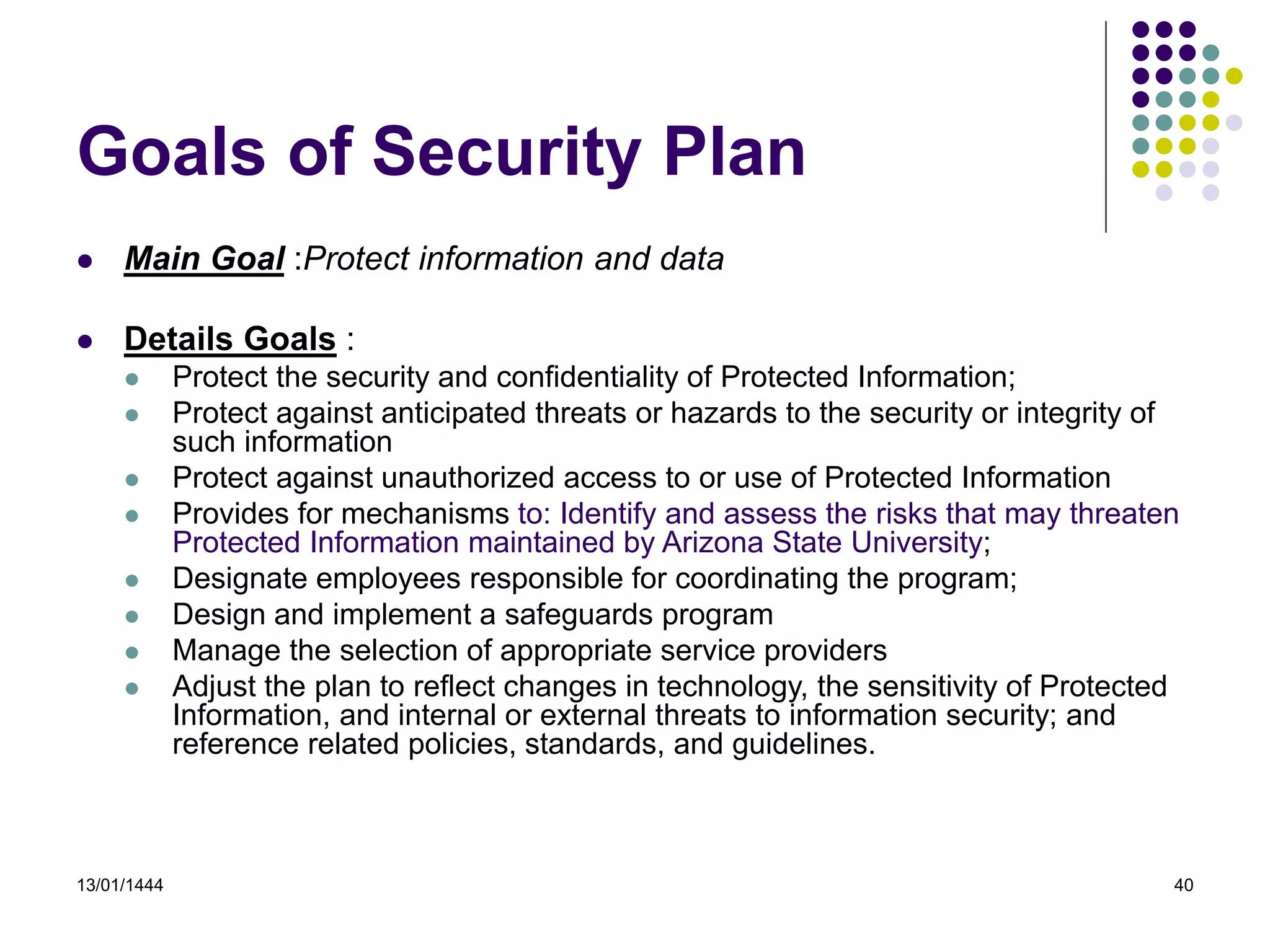 Goals of Security Plan

- Main Goal :Protect information and data

- Details Goals :
  - Protect the security and confidentiality of Protected Information;
  - Protect against anticipated threats or hazards to the security or integrity of such information
  - Protect against unauthorized access to or use of Protected Information
  - Provides for mechanisms to: Identify and assess the risks that may threaten Protected Information maintained by Arizona State University;
  - Designate employees responsible for coordinating the program;
  - Design and implement a safeguards program
  - Manage the selection of appropriate service providers
  - Adjust the plan to reflect changes in technology, the sensitivity of Protected Information, and internal or external threats to information security; and reference related policies, standards, and guidelines.

13/01/1444

40